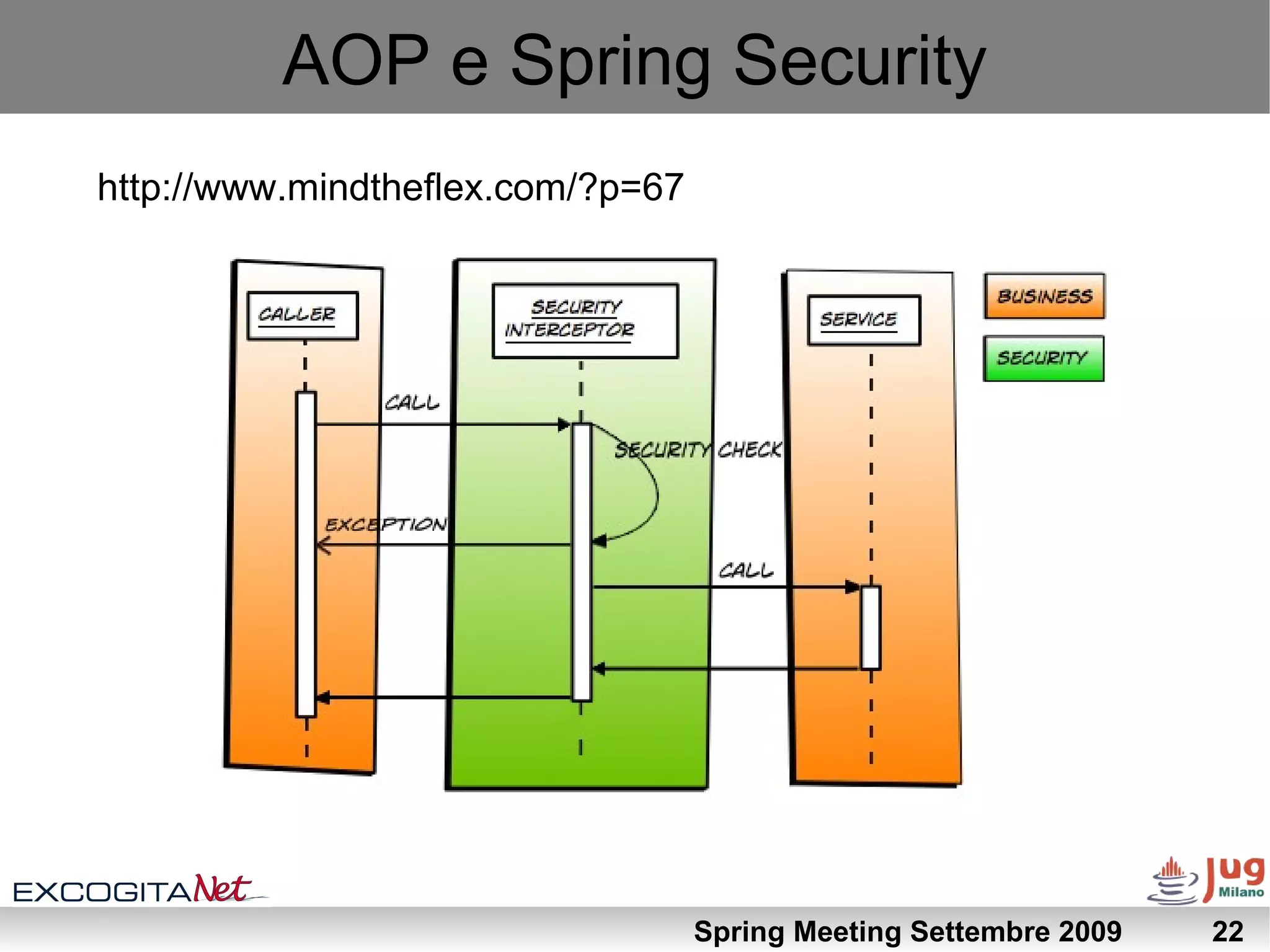 AOP e Spring Security

http://www.mindtheflex.com/?p=67

CALLER

SECURITY INTERCEPTOR

SERVICE

BUSINESS

SECURITY

CALL

SECURITY CHECK

EXCEPTION

CALL

EXCOGITANet

Jug Milano

Spring Meeting Settembre 2009

22